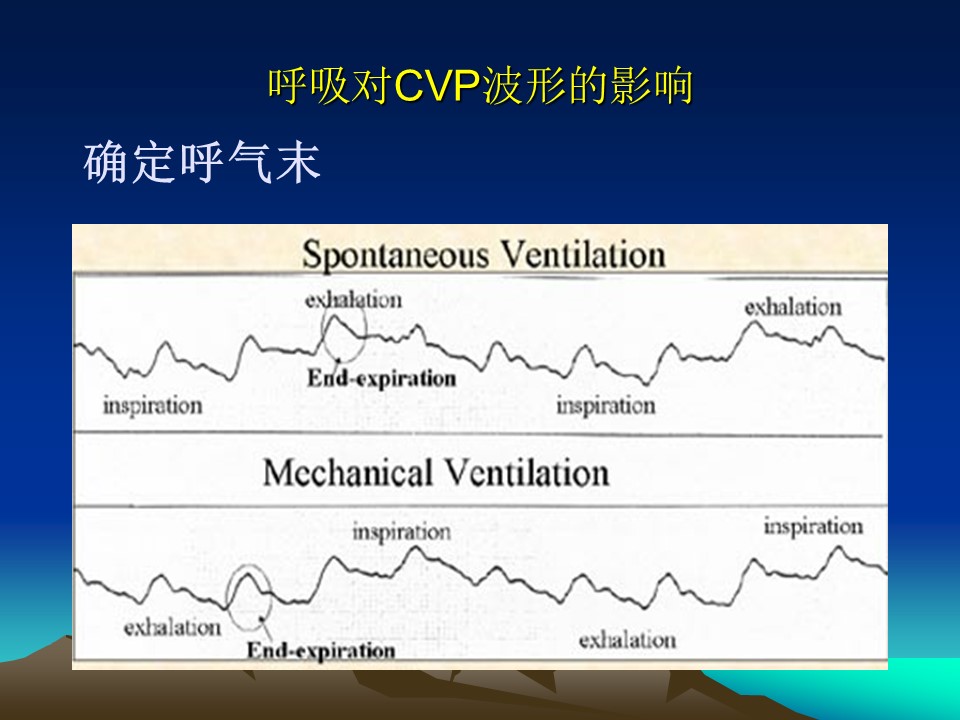 呼吸对CVP波形的影响

确定呼气末

Spontaneous Ventilation

exhalation

exhalation

End-expiration

inspiration

inspiration

Mechanical Ventilation

inspiration

inspiration

exhalation

End-expiration

exhalation